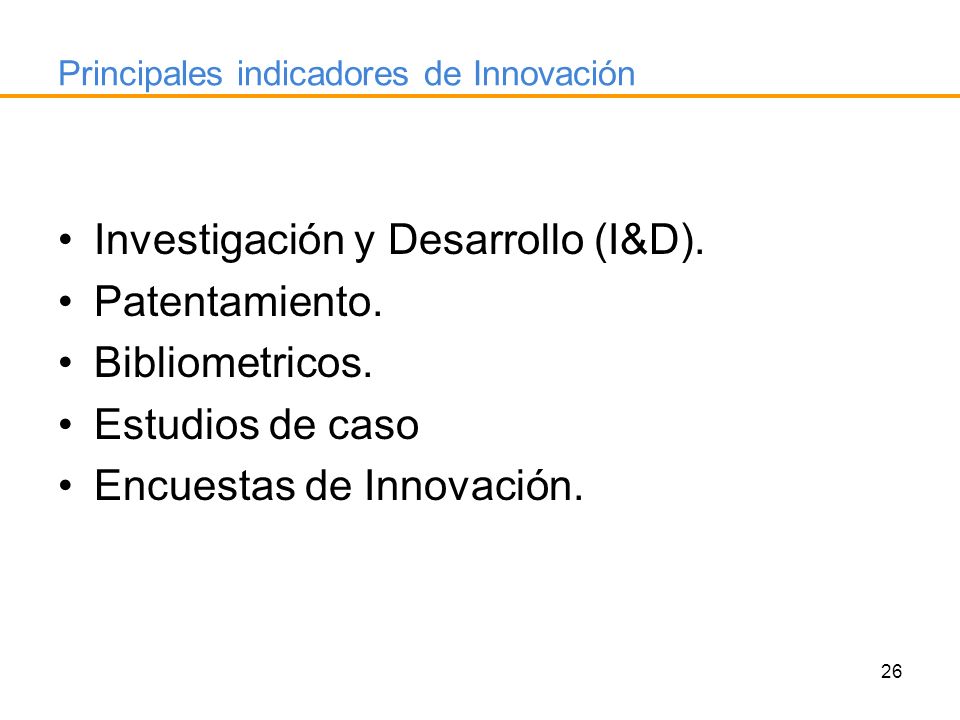 Principales indicadores de Innovación

• Investigación y Desarrollo (I&D).
• Patentamiento.
• Bibliometricos.
• Estudios de caso
• Encuestas de Innovación.

26